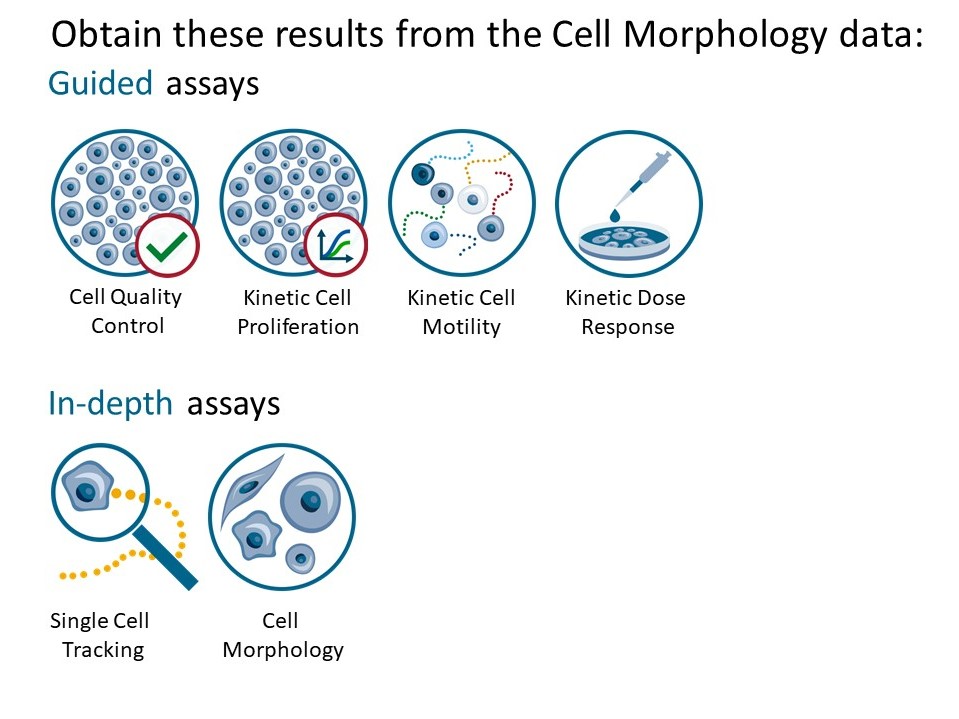 Obtain these results from the Cell Morphology data:

Guided assays

Cell Quality Control

Kinetic Cell Proliferation

Kinetic Cell Motility

Kinetic Dose Response

In-depth assays

Single Cell Tracking

Cell Morphology